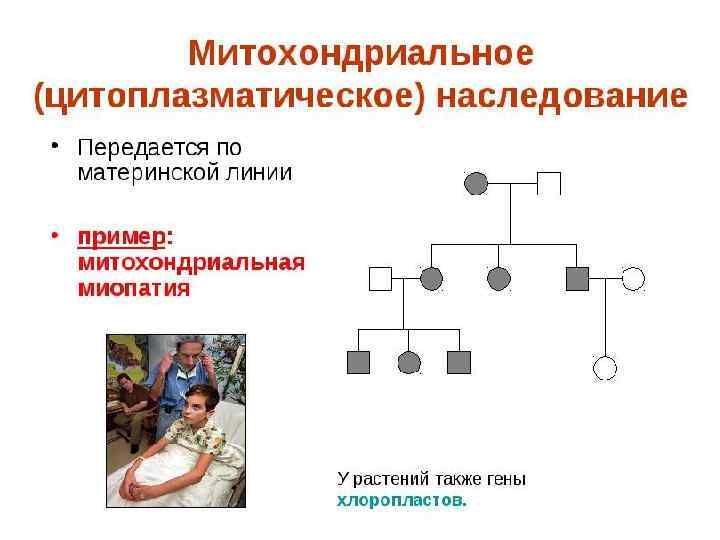 Митохондриальное (цитоплазматическое) наследование

• Передается по материнской линии

• пример: митохондриальная миопатия

У растений также гены хлоропластов.